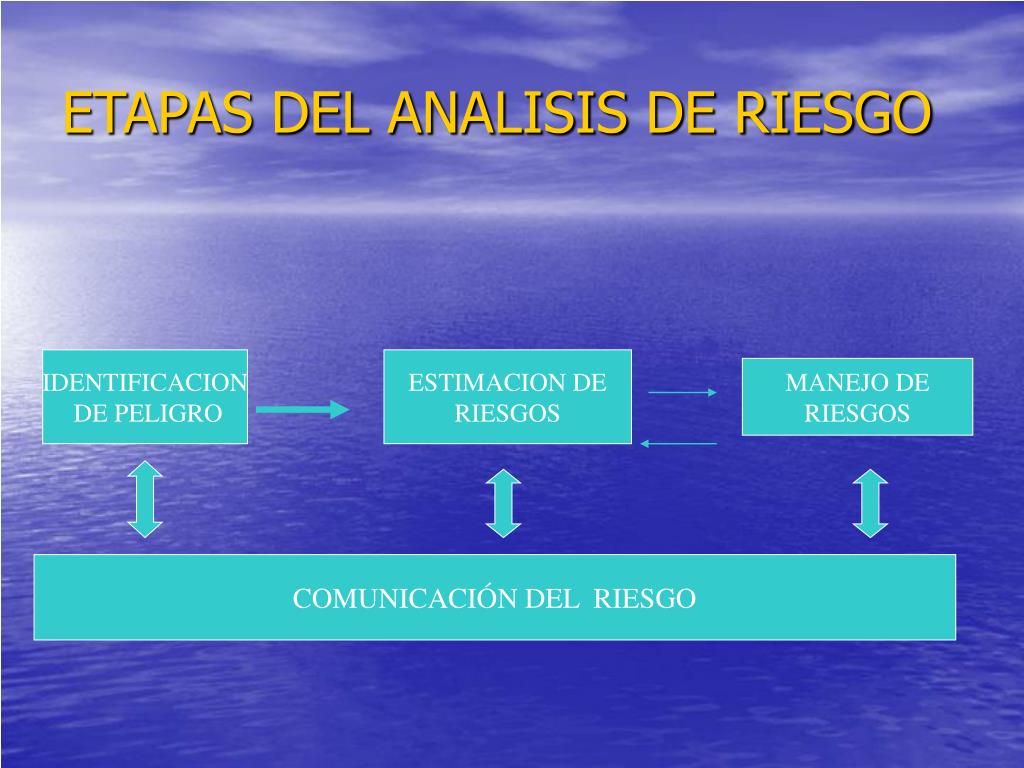 ETAPAS DEL ANALISIS DE RIESGO

IDENTIFICACION DE PELIGRO

ESTIMACION DE RIESGOS

MANEJO DE RIESGOS

COMUNICACIÓN DEL RIESGO